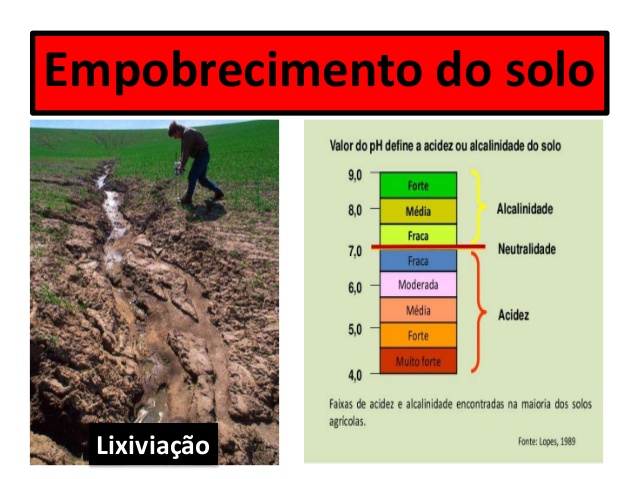 Empobrecimento do solo

Lixiviação

Valor do pH define a acidez ou alcalinidade do solo

9,0
8,0
7,0
6,0
5,0
4,0

Forte
Média
Fraca
Fraca
Moderada
Média
Forte
Muito forte

Alcalinidade
Neutralidade
Acidez

Faixas de acidez e alcalinidade encontradas na maioria dos solos agrícolas.

Fonte: Lopes, 1989